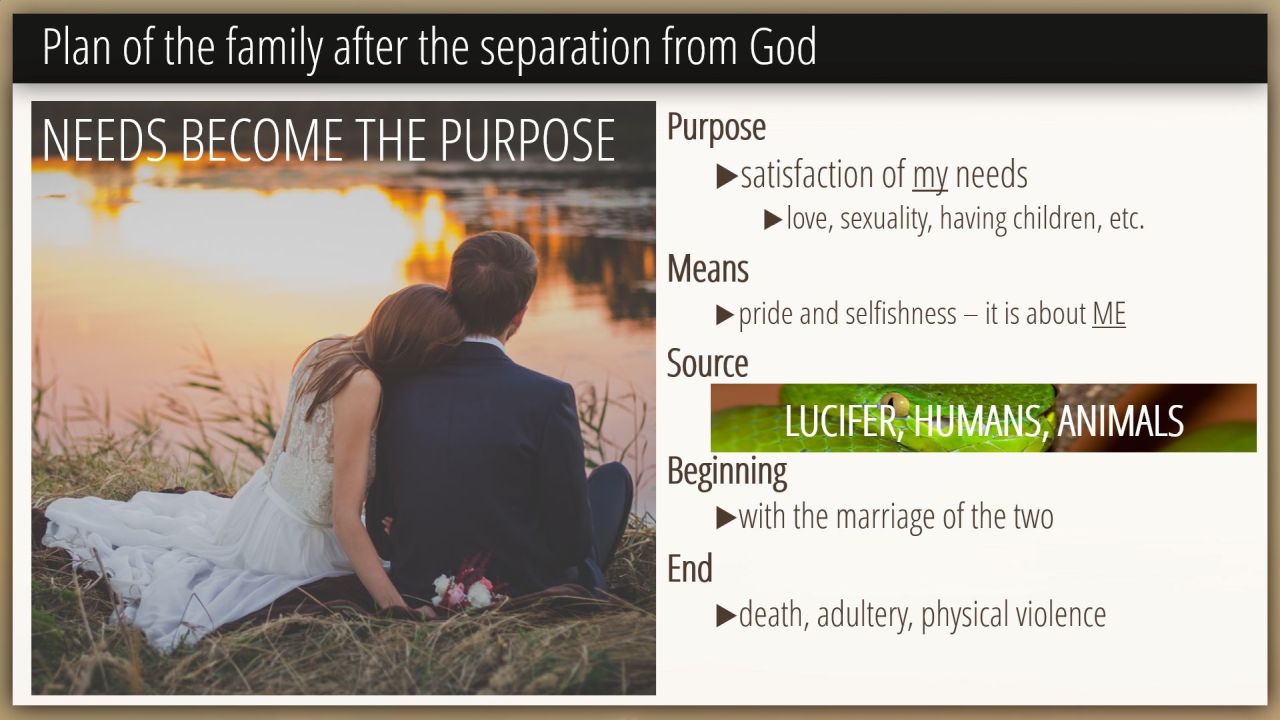 Plan of the family after the separation from God

NEEDS BECOME THE PURPOSE

Purpose
▶satisfaction of my needs
▶love, sexuality, having children, etc.
Means
▶pride and selfishness – it is about ME
Source
LUCIFER, HUMANS, ANIMALS
Beginning
▶with the marriage of the two
End
▶death, adultery, physical violence